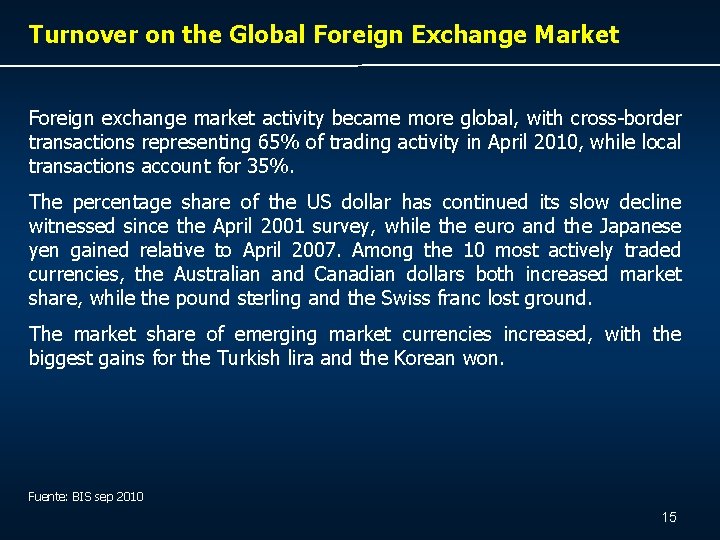 Turnover on the Global Foreign Exchange Market

Foreign exchange market activity became more global, with cross-border transactions representing 65% of trading activity in April 2010, while local transactions account for 35%.

The percentage share of the US dollar has continued its slow decline witnessed since the April 2001 survey, while the euro and the Japanese yen gained relative to April 2007. Among the 10 most actively traded currencies, the Australian and Canadian dollars both increased market share, while the pound sterling and the Swiss franc lost ground.

The market share of emerging market currencies increased, with the biggest gains for the Turkish lira and the Korean won.

Fuente: BIS sep 2010

15